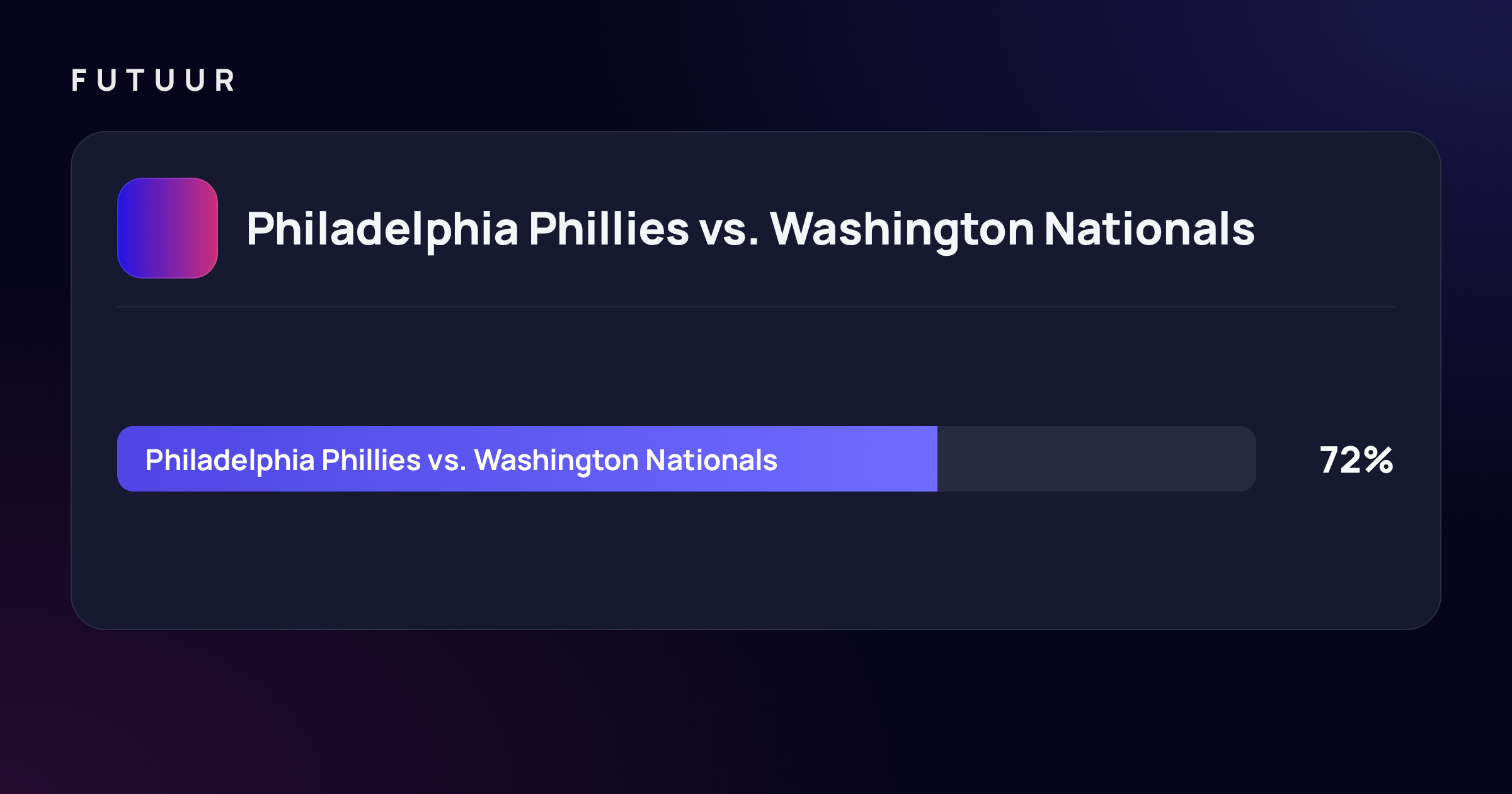 FUTUUR

Philadelphia Phillies vs. Washington Nationals

Philadelphia Phillies vs. Washington Nationals

72%